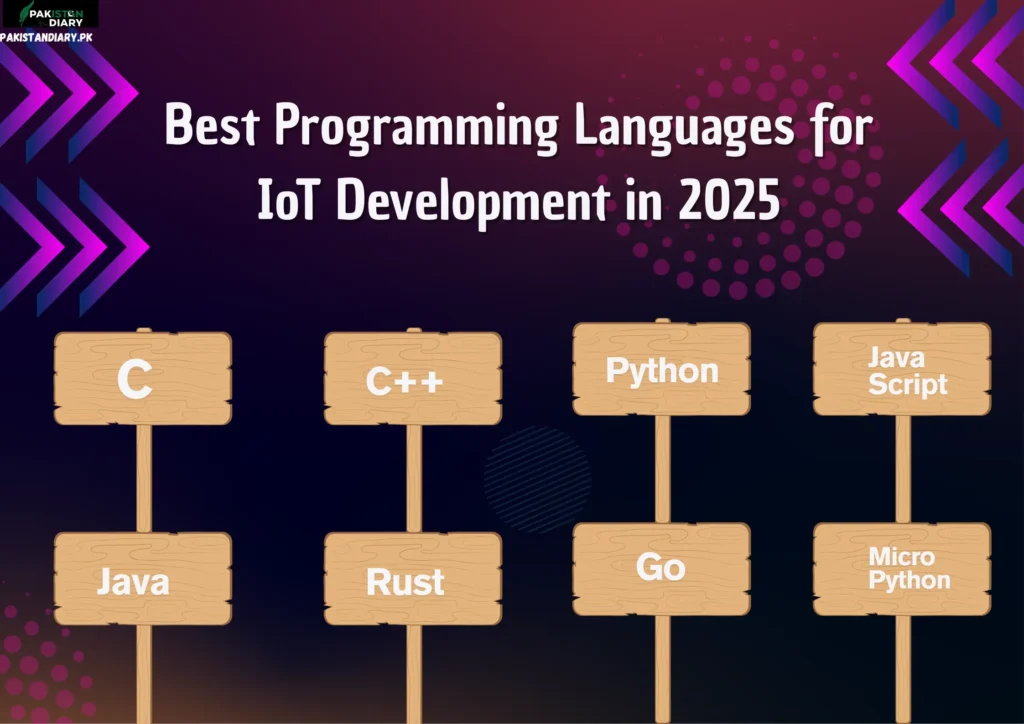 PAKISTAN DIARY
PAKISTANDIARY.PK

Best Programming Languages for IoT Development in 2025

C

C++

Python

Java Script

Java

Rust

Go

Micro Python